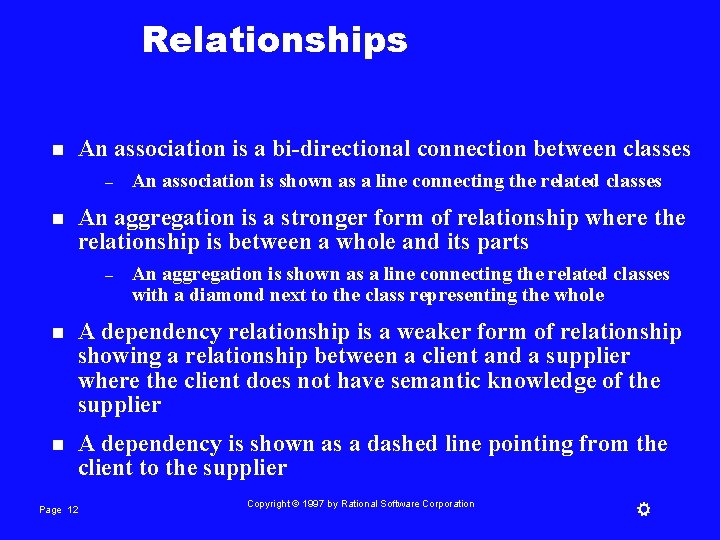 Relationships

■ An association is a bi-directional connection between classes

– An association is shown as a line connecting the related classes

■ An aggregation is a stronger form of relationship where the relationship is between a whole and its parts

– An aggregation is shown as a line connecting the related classes with a diamond next to the class representing the whole

■ A dependency relationship is a weaker form of relationship showing a relationship between a client and a supplier where the client does not have semantic knowledge of the supplier

■ A dependency is shown as a dashed line pointing from the client to the supplier

Page 12

Copyright © 1997 by Rational Software Corporation